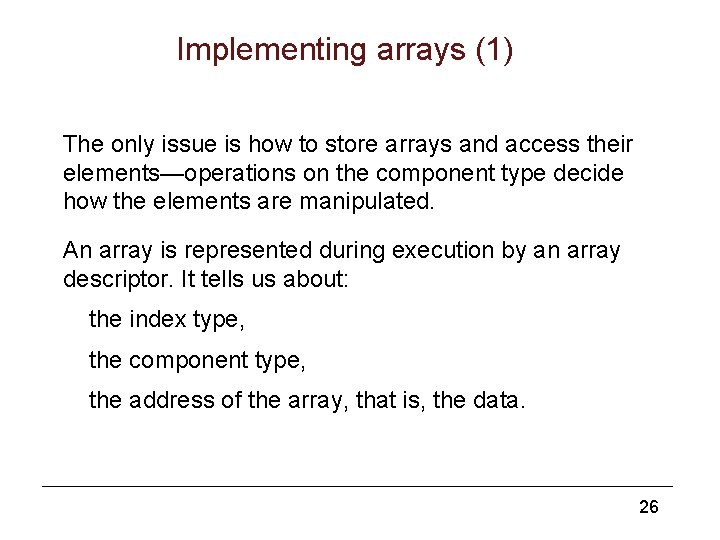 Implementing arrays (1)

The only issue is how to store arrays and access their elements—operations on the component type decide how the elements are manipulated.

An array is represented during execution by an array descriptor. It tells us about:

the index type,

the component type,

the address of the array, that is, the data.

26